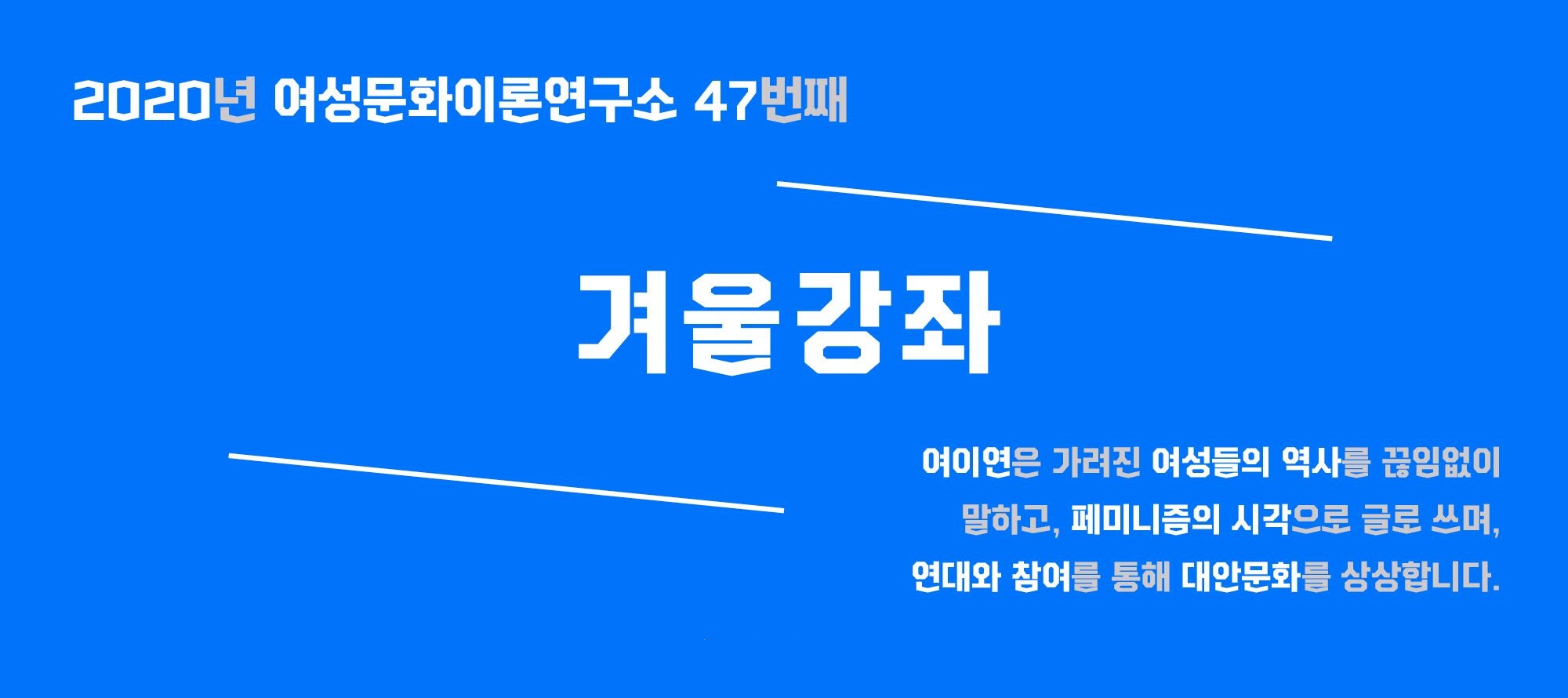 2020년 여성문화이론연구소 47번째

겨울강좌

여이연은 가려진 여성들의 역사를 끊임없이 말하고, 페미니즘의 시각으로 글로 쓰며, 연대와 참여를 통해 대안문화를 상상합니다.